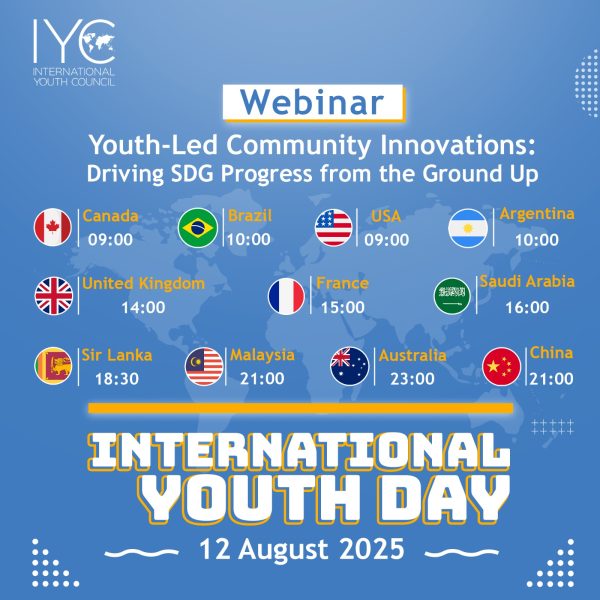 IYC
INTERNATIONAL YOUTH COUNCIL

Webinar

Youth-Led Community Innovations: Driving SDG Progress from the Ground Up

Canada 09:00
Brazil 10:00
USA 09:00
Argentina 10:00

United Kingdom 14:00
France 15:00
Saudi Arabia 16:00

Sir Lanka 18:30
Malaysia 21:00
Australia 23:00
China 21:00

INTERNATIONAL YOUTH DAY

12 August 2025